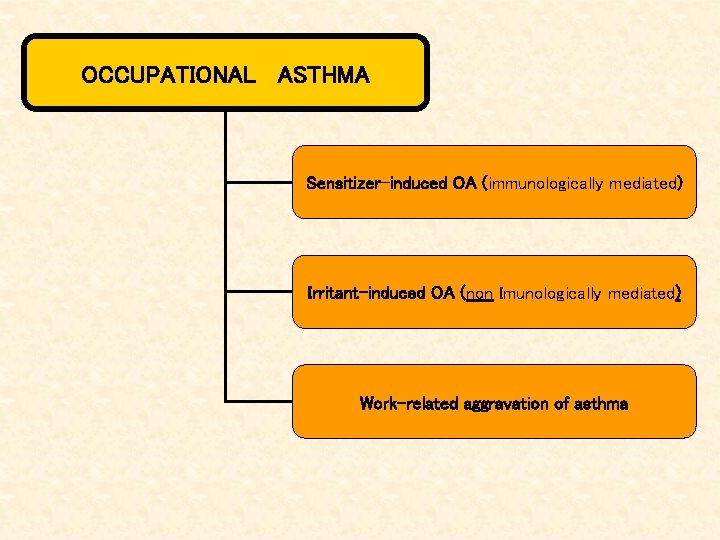 OCCUPATIONAL ASTHMA

Sensitizer-induced OA (immunologically mediated)

Irritant-induced OA (non imunologically mediated)

Work-related aggravation of asthma